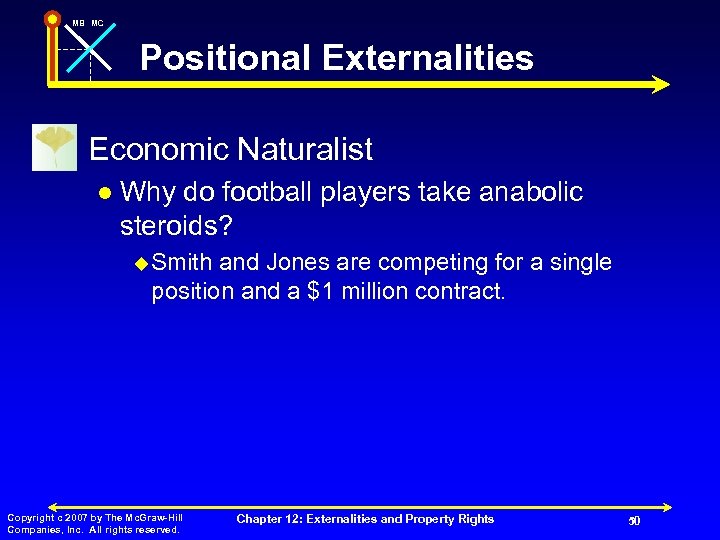 MB MC

Positional Externalities

Economic Naturalist

Why do football players take anabolic steroids?

Smith and Jones are competing for a single position and a \$1 million contract.

Copyright c 2007 by The McGraw-Hill Companies, Inc. All rights reserved.

Chapter 12: Externalities and Property Rights

50